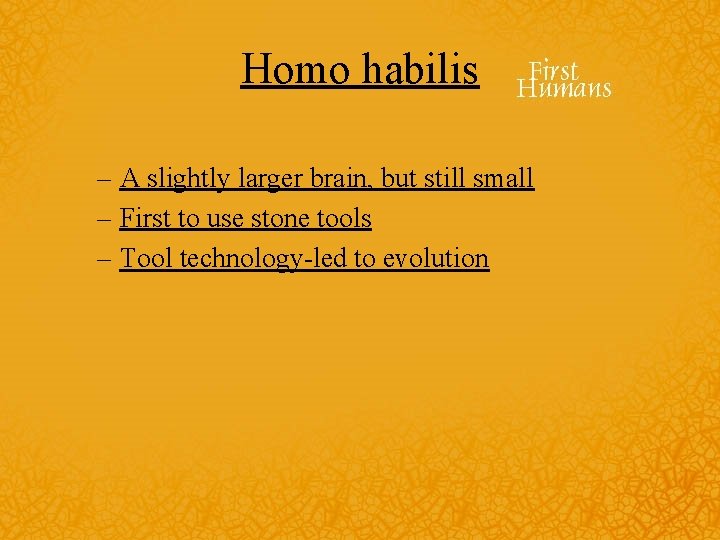 Homo habilis

First Humans

– A slightly larger brain, but still small
– First to use stone tools
– Tool technology-led to evolution